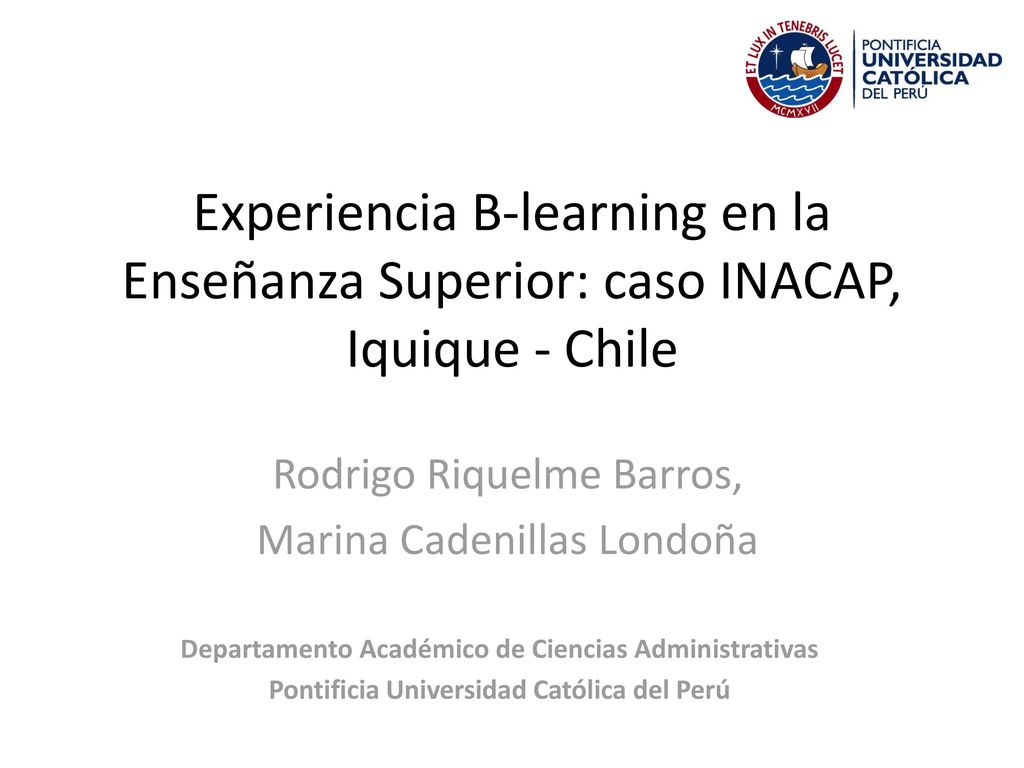 ET LUX IN TENEBRIS LUCET
MCMXVII

PONTIFICIA
UNIVERSIDAD
CATÓLICA
DEL PERÚ

Experiencia B-learning en la Enseñanza Superior: caso INACAP, Iquique - Chile

Rodrigo Riquelme Barros,
Marina Cadenillas Londoña

Departamento Académico de Ciencias Administrativas
Pontificia Universidad Católica del Perú